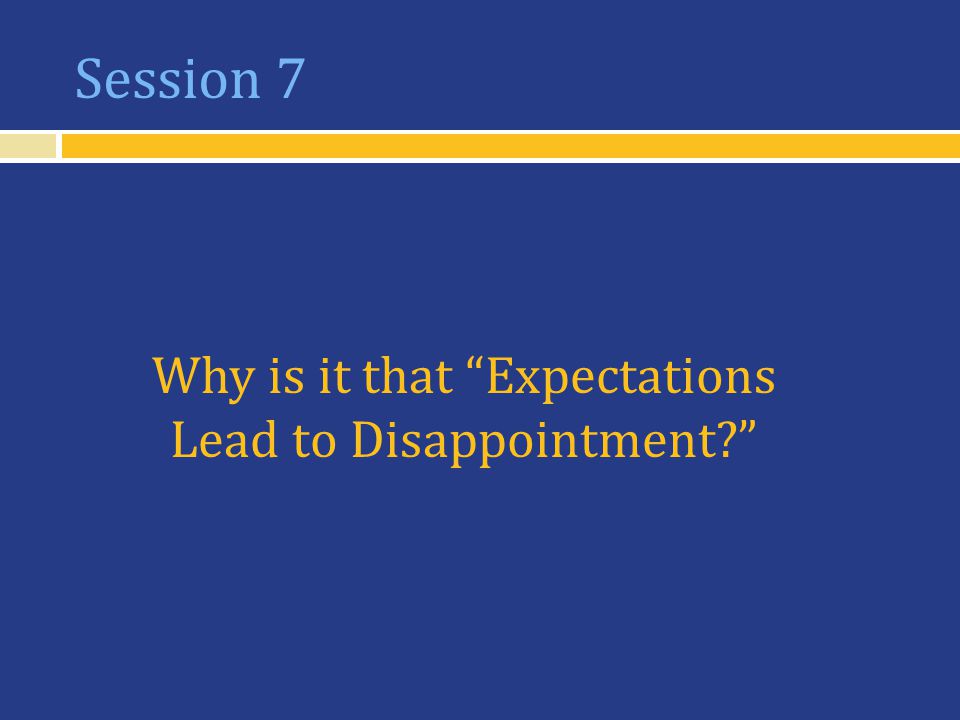 Session 7

Why is it that “Expectations Lead to Disappointment?”